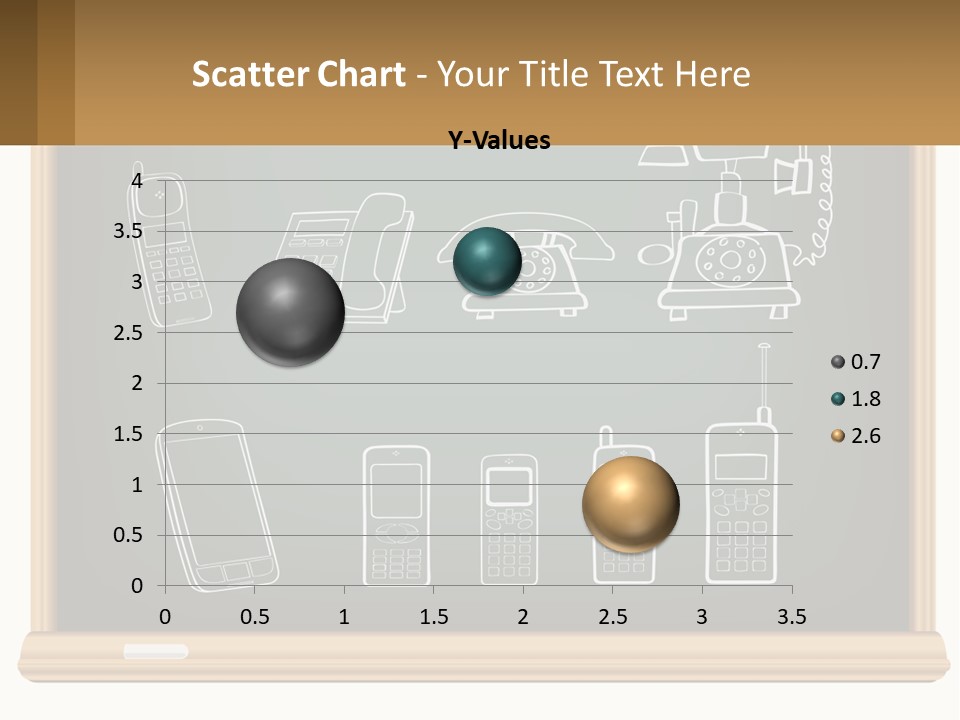 Scatter Chart - Your Title Text Here

Y-Values

4
3.5
3
2.5
2
1.5
1
0.5
0

0 0.5 1 1.5 2 2.5 3 3.5

0.7
1.8
2.6